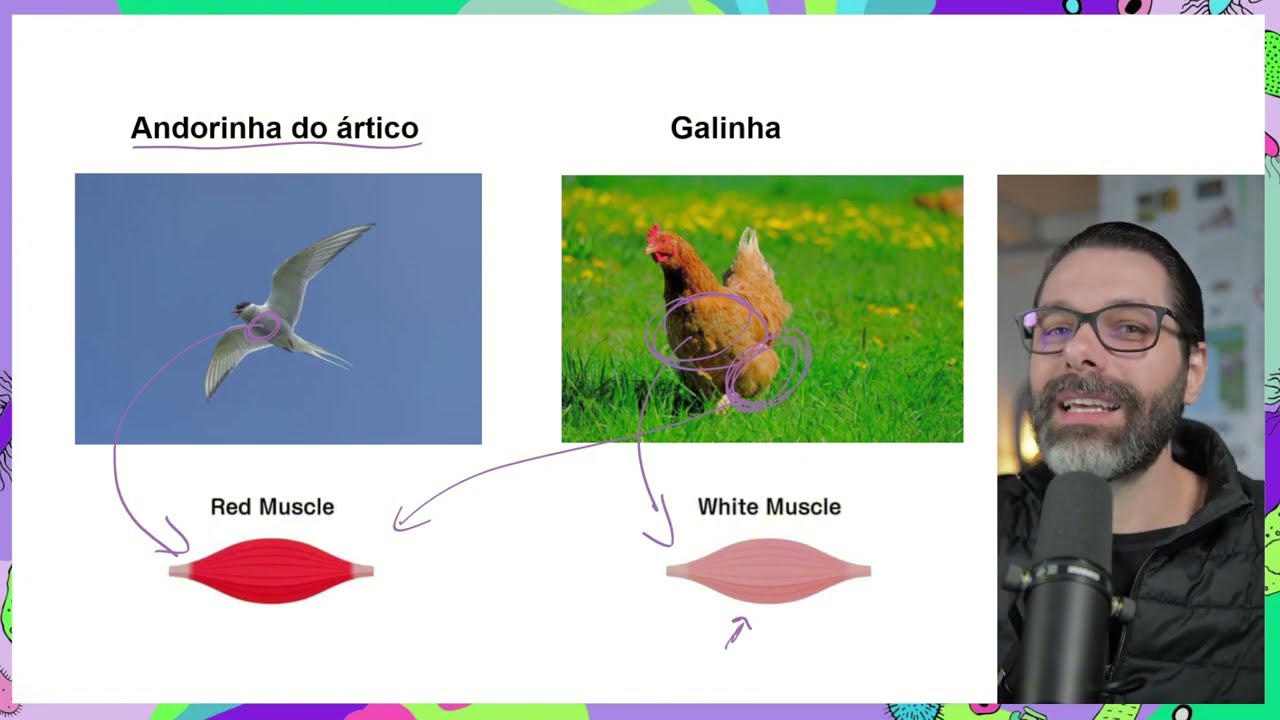 Andorinha do ártico

Galinha

Red Muscle

White Muscle